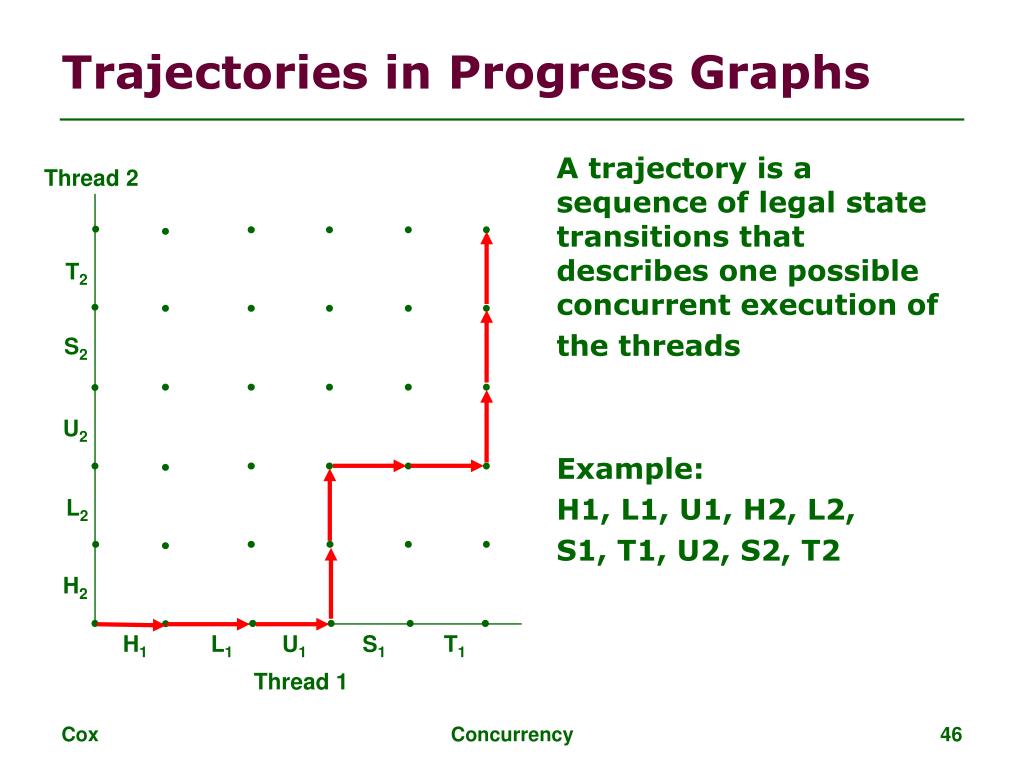 Trajectories in Progress Graphs

Thread 2

$T_2$

$S_2$

$U_2$

$L_2$

$H_2$

$H_1$ $L_1$ $U_1$ $S_1$ $T_1$

Thread 1

A trajectory is a sequence of legal state transitions that describes one possible concurrent execution of the threads

Example:
H1, L1, U1, H2, L2, S1, T1, U2, S2, T2

Cox

Concurrency

46